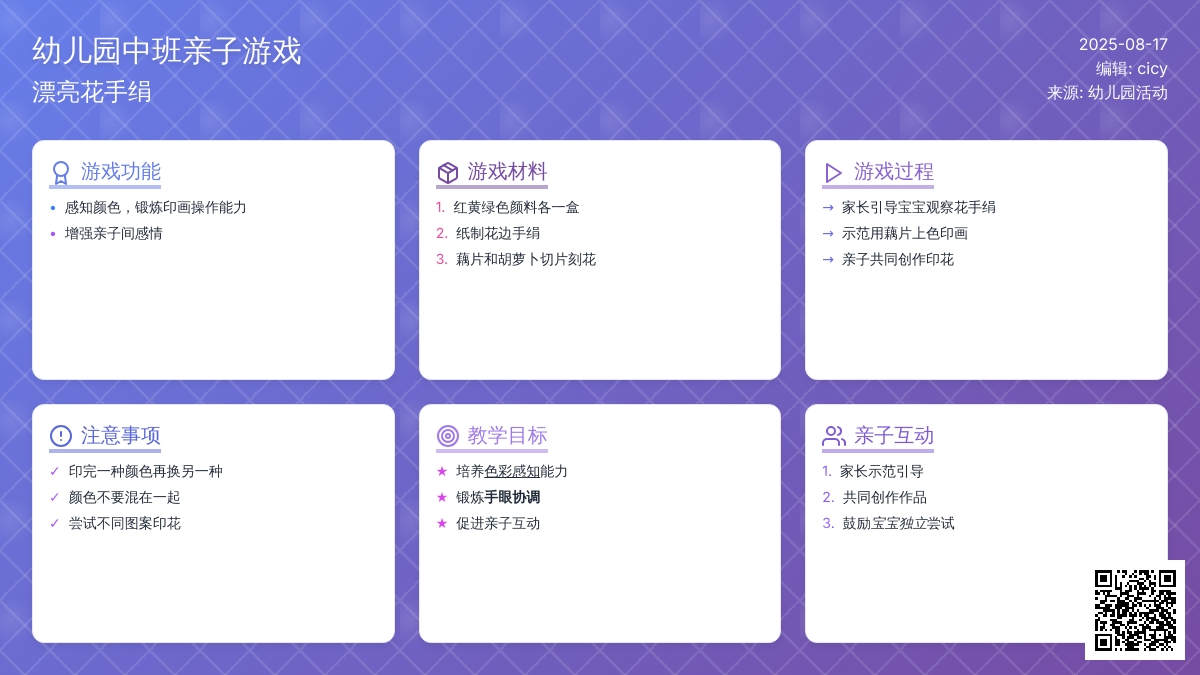 幼儿园中班亲子游戏
漂亮花手绢

2025-08-17
编辑: cicy
来源: 幼儿园活动

游戏功能
• 感知颜色，锻炼印画操作能力
• 增强亲子间感情

游戏材料
1. 红黄绿色颜料各一盒
2. 纸制花边手绢
3. 藕片和胡萝卜切片刻花

游戏过程
→ 家长引导宝宝观察花手绢
→ 示范用藕片上色印画
→ 亲子共同创作印花

注意事项
✓ 印完一种颜色再换另一种
✓ 颜色不要混在一起
✓ 尝试不同图案印花

教学目标
★ 培养色彩感知能力
★ 锻炼手眼协调
★ 促进亲子互动

亲子互动
1. 家长示范引导
2. 共同创作作品
3. 鼓励宝宝独立尝试